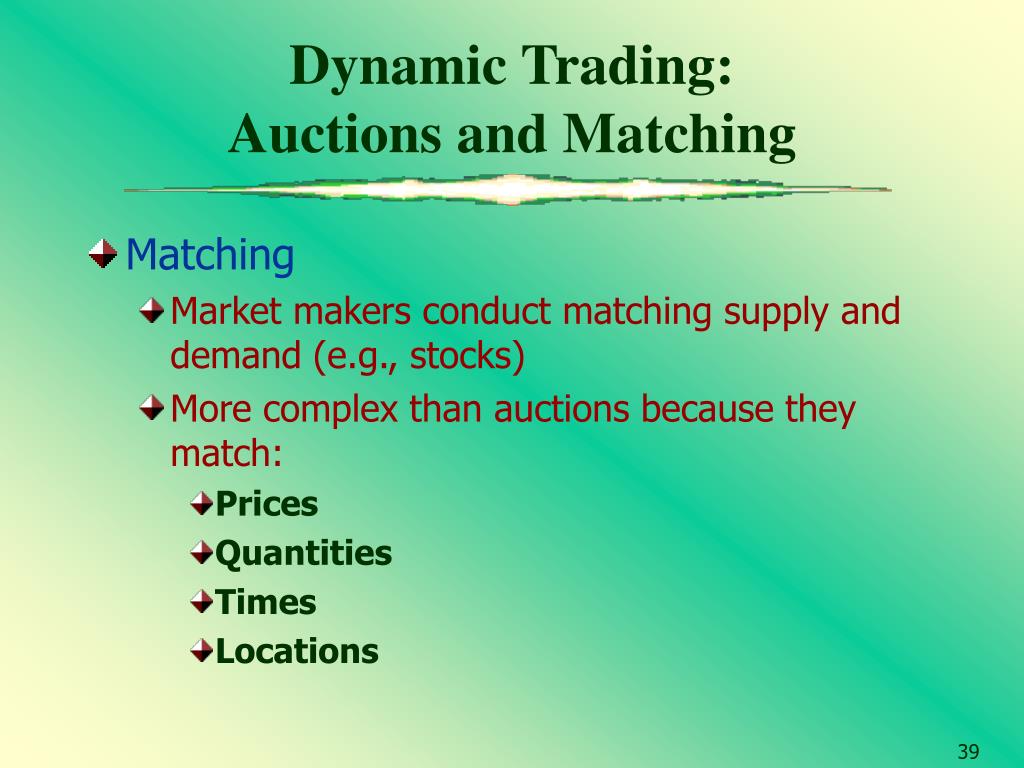 Dynamic Trading:
Auctions and Matching

Matching

Market makers conduct matching supply and demand (e.g., stocks)

More complex than auctions because they match:

Prices

Quantities

Times

Locations

39